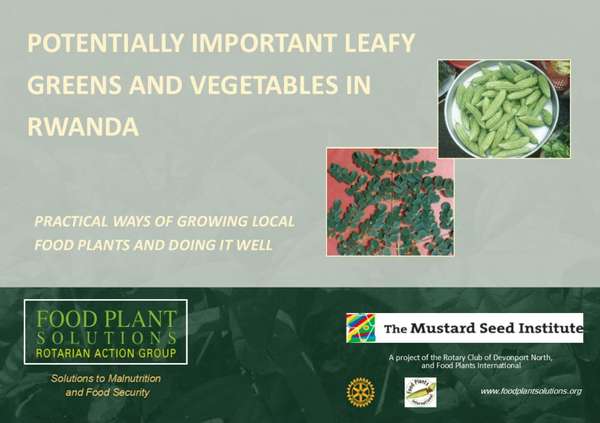 POTENTIALLY IMPORTANT LEAFY GREENS AND VEGETABLES IN RWANDA

PRACTICAL WAYS OF GROWING LOCAL FOOD PLANTS AND DOING IT WELL

FOOD PLANT SOLUTIONS ROTARIAN ACTION GROUP

Solutions to Malnutrition and Food Security

The Mustard Seed Institute

A project of the Rotary Club of Devonport North, and Food Plants International

Food Plants International

www.foodplantsolutions.org